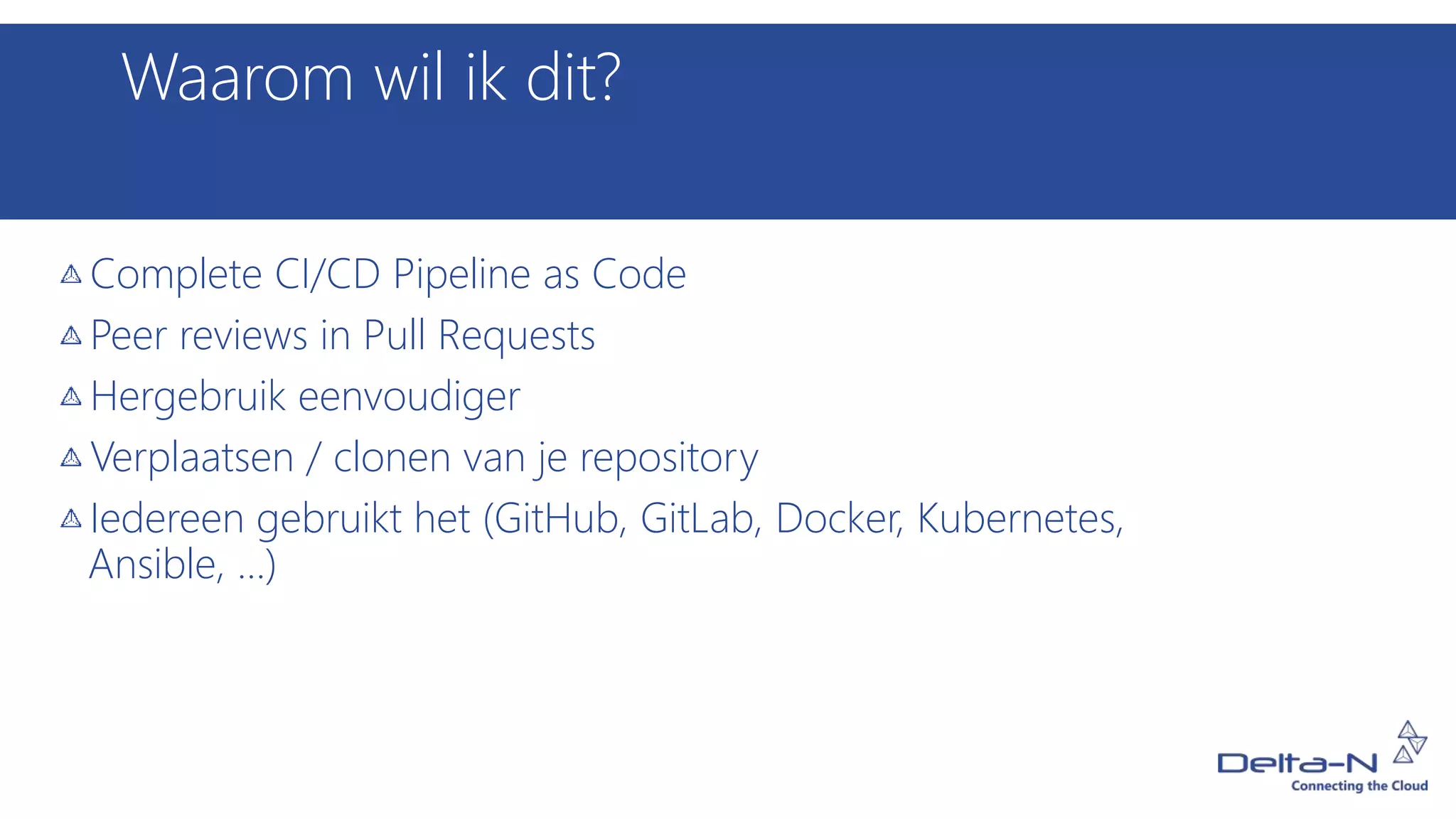 Waarom wil ik dit?

Complete CI/CD Pipeline as Code

Peer reviews in Pull Requests

Hergebruik eenvoudiger

Verplaatsen / clonen van je repository

Iedereen gebruikt het (GitHub, GitLab, Docker, Kubernetes, Ansible, …)

Delta-N
Connecting the Cloud